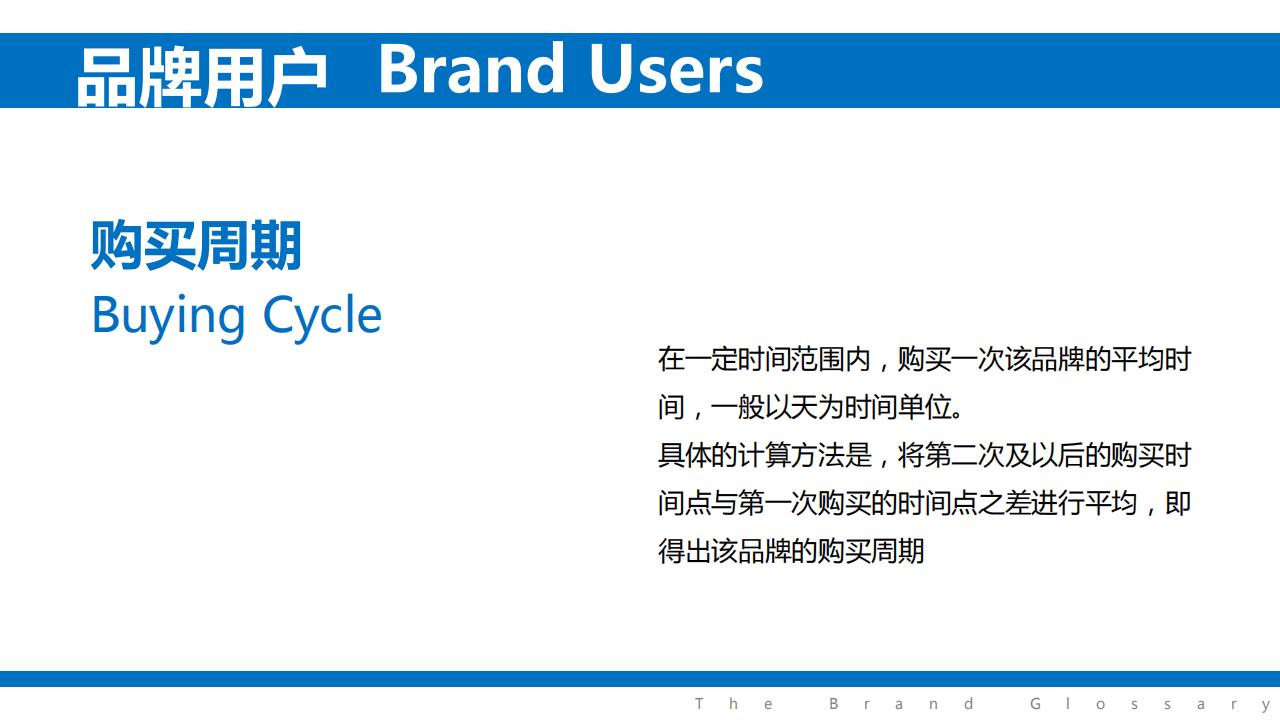 品牌用户 Brand Users

购买周期
Buying Cycle

在一定时间范围内，购买一次该品牌的平均时间，一般以天为时间单位。
具体的计算方法是，将第二次及以后的购买时间点与第一次购买的时间点之差进行平均，即得出该品牌的购买周期

The Brand Glossary